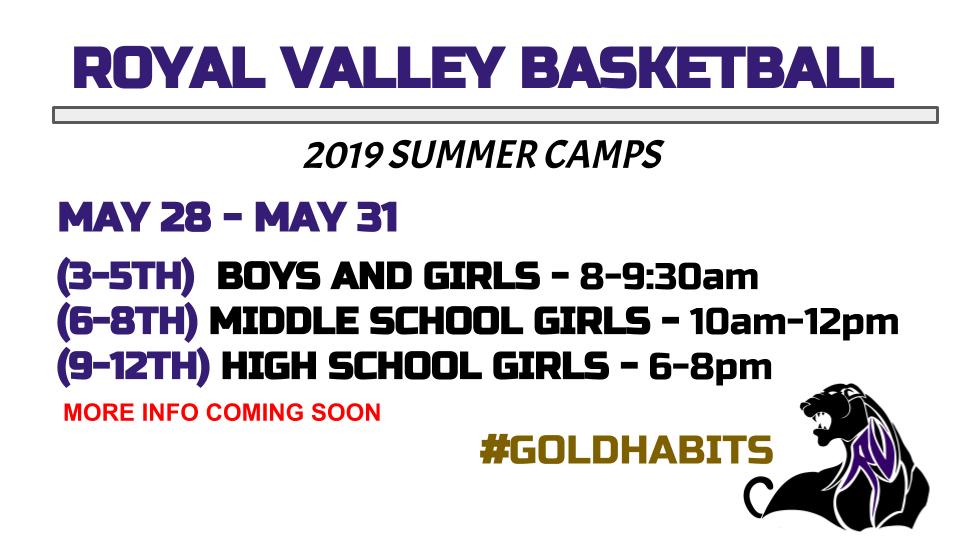 ROYAL VALLEY BASKETBALL

2019 SUMMER CAMPS

MAY 28 - MAY 31

(3-5TH) BOYS AND GIRLS - 8-9:30am
(6-8TH) MIDDLE SCHOOL GIRLS - 10am-12pm
(9-12TH) HIGH SCHOOL GIRLS - 6-8pm

MORE INFO COMING SOON

#GOLDHABITS

RV